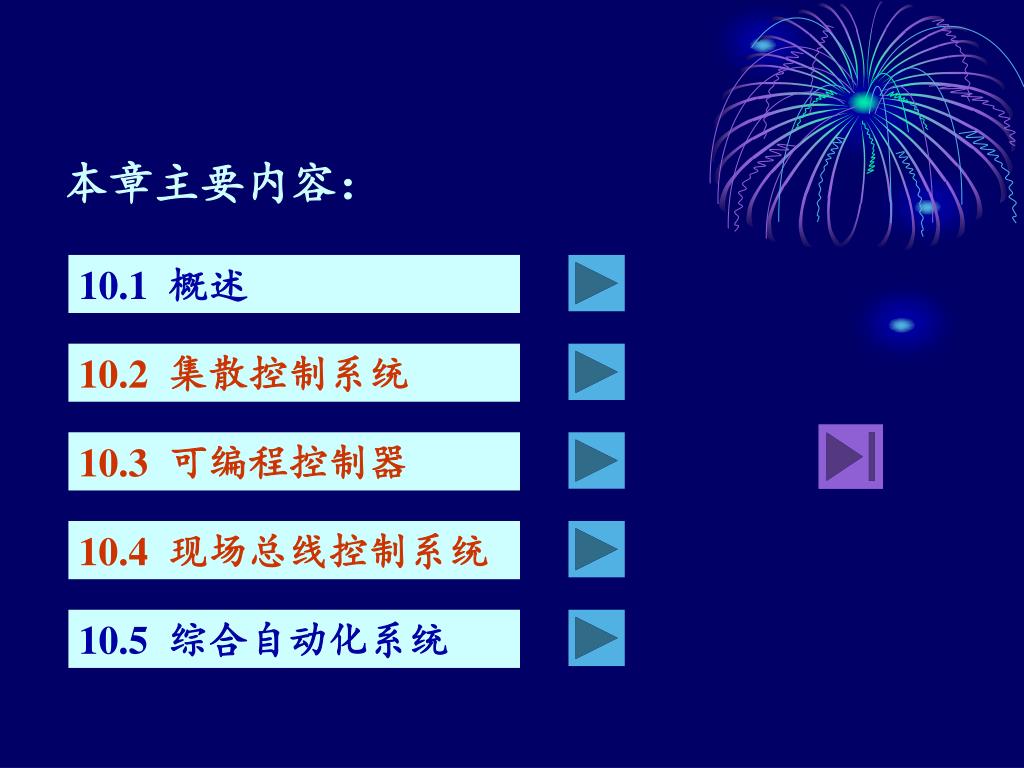 本章主要内容：

10.1 概述

10.2 集散控制系统

10.3 可编程控制器

10.4 现场总线控制系统

10.5 综合自动化系统